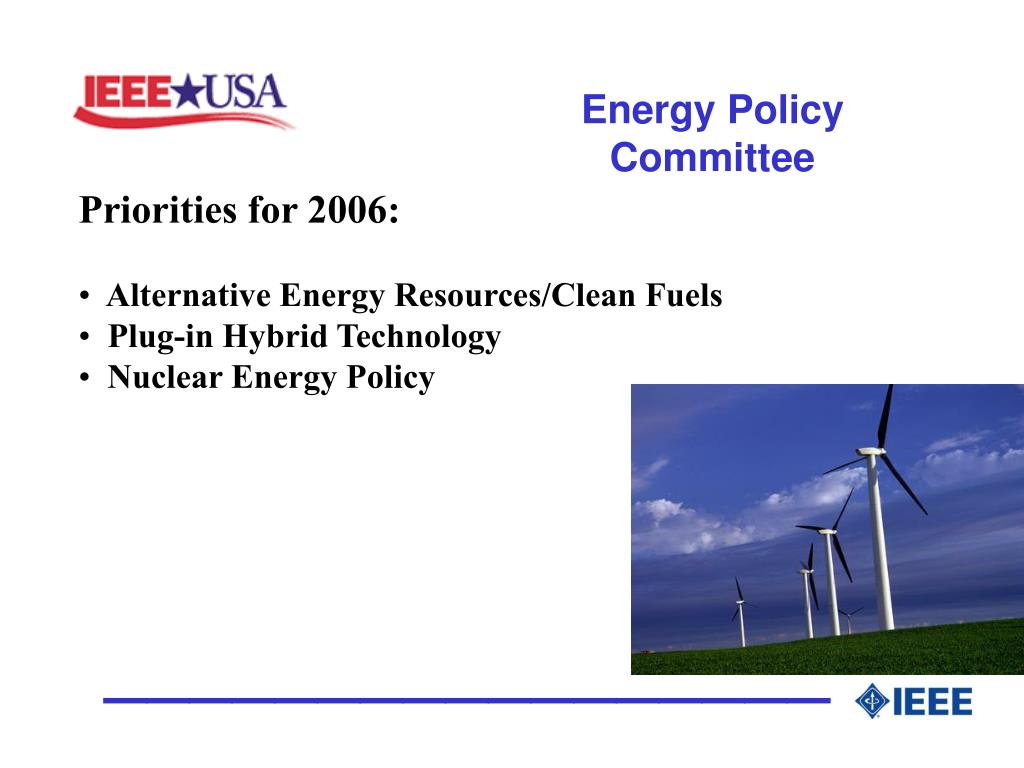 IEEE★USA

Energy Policy Committee

Priorities for 2006:

• Alternative Energy Resources/Clean Fuels
• Plug-in Hybrid Technology
• Nuclear Energy Policy

IEEE